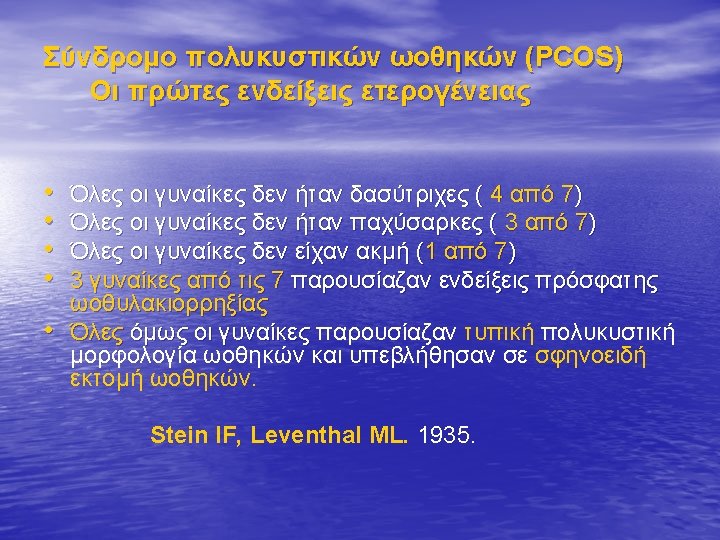 Σύνδρομο πολυκυστικών ωοθηκών (PCOS)
Οι πρώτες ενδείξεις ετερογένειας

• Όλες οι γυναίκες δεν ήταν δασύτριχες ( 4 από 7)
• Όλες οι γυναίκες δεν ήταν παχύσαρκες ( 3 από 7)
• Όλες οι γυναίκες δεν είχαν ακμή (1 από 7)
• 3 γυναίκες από τις 7 παρουσίαζαν ενδείξεις πρόσφατης ωοθυλακιορρηξίας
• Όλες όμως οι γυναίκες παρουσίαζαν τυπική πολυκυστική μορφολογία ωοθηκών και υπεβλήθησαν σε σφηνοειδή εκτομή ωοθηκών.

Stein IF, Leventhal ML. 1935.